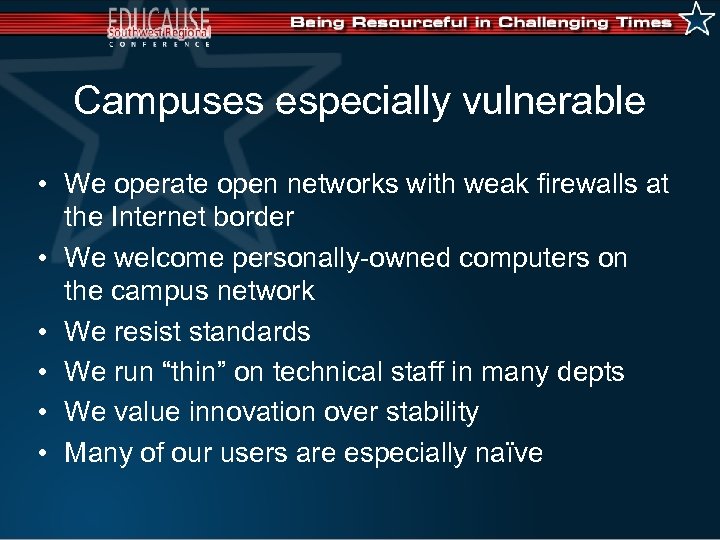 EDUCAUSE
Southwest Regional
CONFERENCE

Being Resourceful in Challenging Times

Campuses especially vulnerable

• We operate open networks with weak firewalls at the Internet border
• We welcome personally-owned computers on the campus network
• We resist standards
• We run “thin” on technical staff in many depts
• We value innovation over stability
• Many of our users are especially naïve